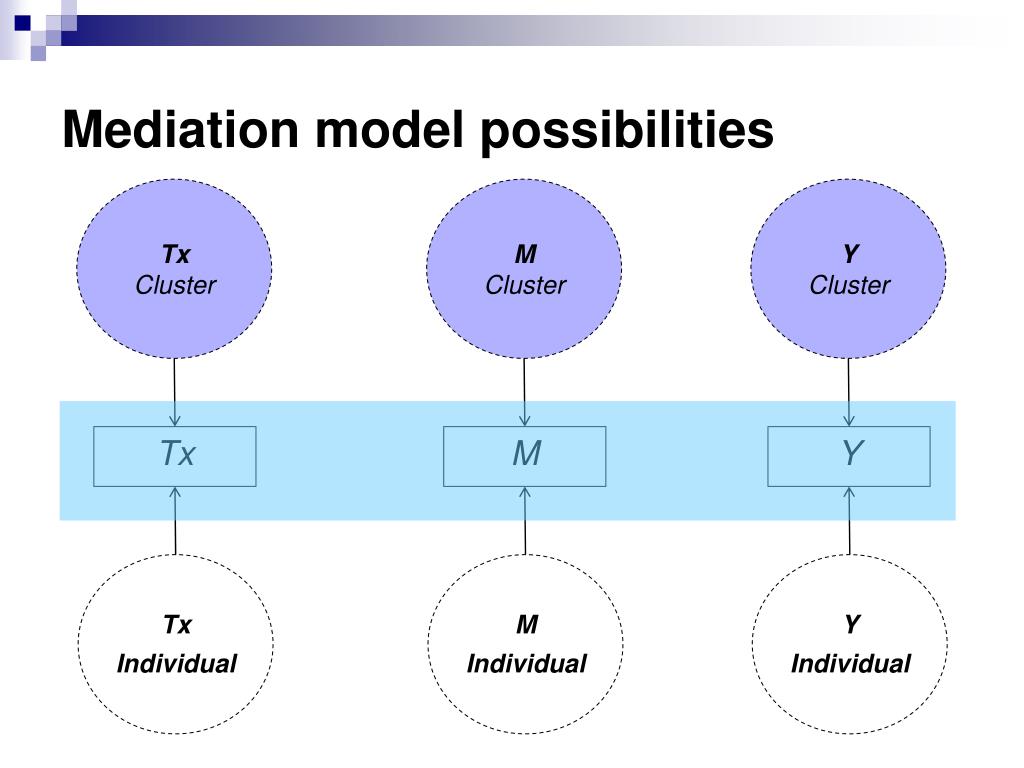 Mediation model possibilities

Tx
Cluster

M
Cluster

Y
Cluster

Tx

M

Y

Tx
Individual

M
Individual

Y
Individual